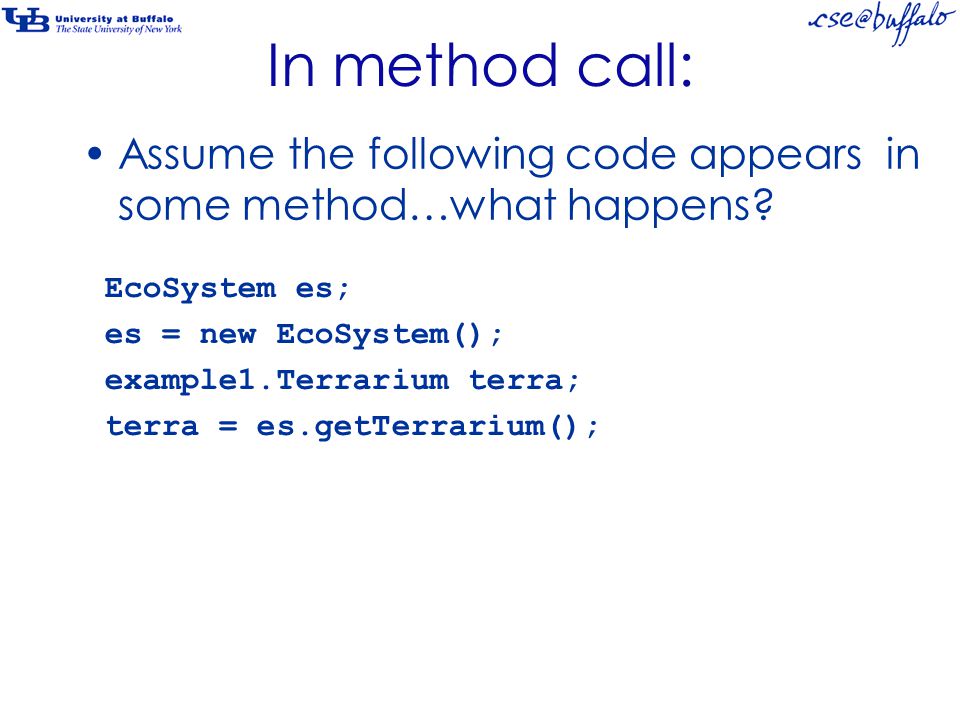 UB University at Buffalo
The State University of New York

cse@buffalo

In method call:

• Assume the following code appears in some method…what happens?

EcoSystem es;
es = new EcoSystem();
example1.Terrarium terra;
terra = es.getTerrarium();